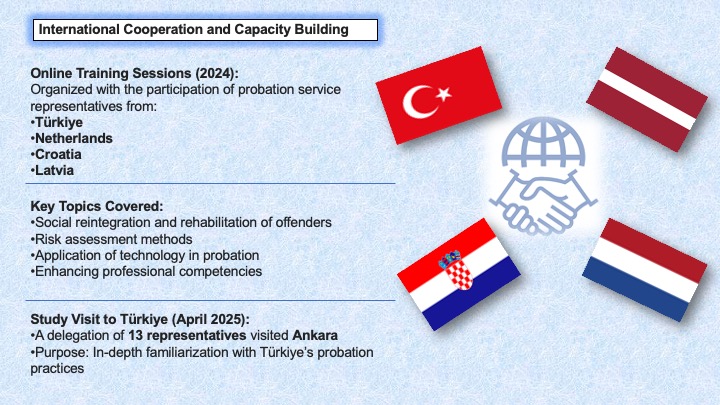 International Cooperation and Capacity Building

Online Training Sessions (2024):
Organized with the participation of probation service representatives from:
•Türkiye
•Netherlands
•Croatia
•Latvia

Key Topics Covered:
•Social reintegration and rehabilitation of offenders
•Risk assessment methods
•Application of technology in probation
•Enhancing professional competencies

Study Visit to Türkiye (April 2025):
•A delegation of 13 representatives visited Ankara
•Purpose: In-depth familiarization with Türkiye's probation practices